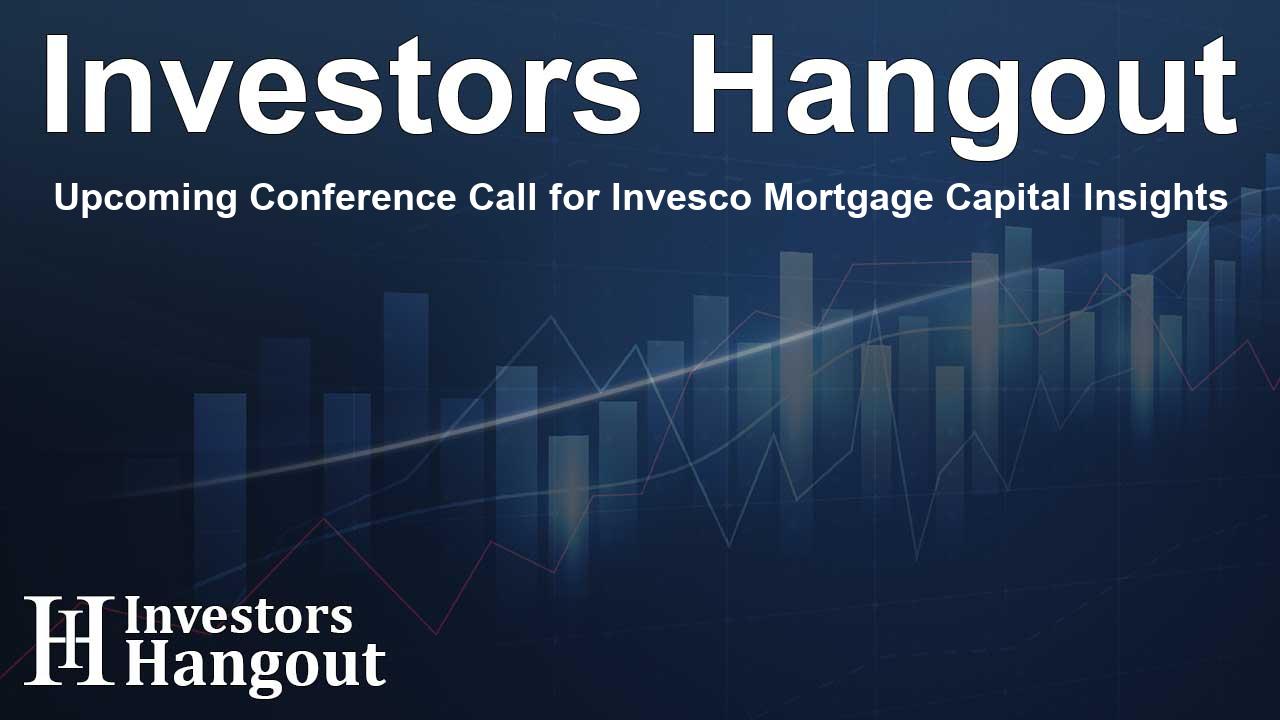 Investors Hangout

Upcoming Conference Call for Invesco Mortgage Capital Insights

IH Investors Hangout